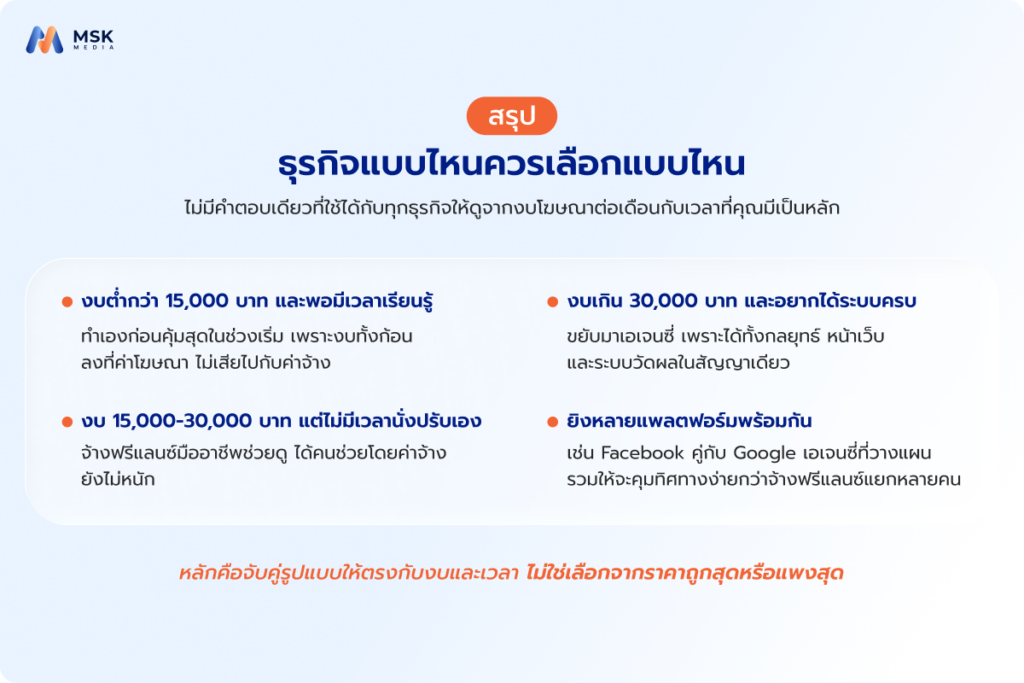 MSK MEDIA

สรุป

ธุรกิจแบบไหนควรเลือกแบบไหน

ไม่มีคำตอบเดียวที่ใช้ได้กับทุกธุรกิจให้ดูจากงบโฆษณาต่อเดือนกับเวลาที่คุณมีเป็นหลัก

งบต่ำกว่า 15,000 บาท และพอมีเวลาเรียนรู้

ทำเองก่อนคุ้มสุดในช่วงเริ่ม เพราะงบทั้งก้อนลงที่ค่าโฆษณา ไม่เสียไปกับค่าจ้าง

งบ 15,000-30,000 บาท แต่ไม่มีเวลานั่งปรับเอง

จ้างฟรีแลนซ์มืออาชีพช่วยดู ได้คนช่วยโดยค่าจ้างยังไม่หนัก

งบเกิน 30,000 บาท และอยากได้ระบบครบ

ขยับมาเอเจนซี่ เพราะได้ทั้งกลยุทธ์ หน้าเว็บ และระบบวัดผลในสัญญาเดียว

ยิงหลายแพลตฟอร์มพร้อมกัน

เช่น Facebook คู่กับ Google เอเจนซี่ที่วางแผนรวมให้จะคุมทิศทางง่ายกว่าจ้างฟรีแลนซ์แยกหลายคน

หลักคือจับคู่รูปแบบให้ตรงกับงบและเวลา ไม่ใช่เลือกจากราคาถูกสุดหรือแพงสุด